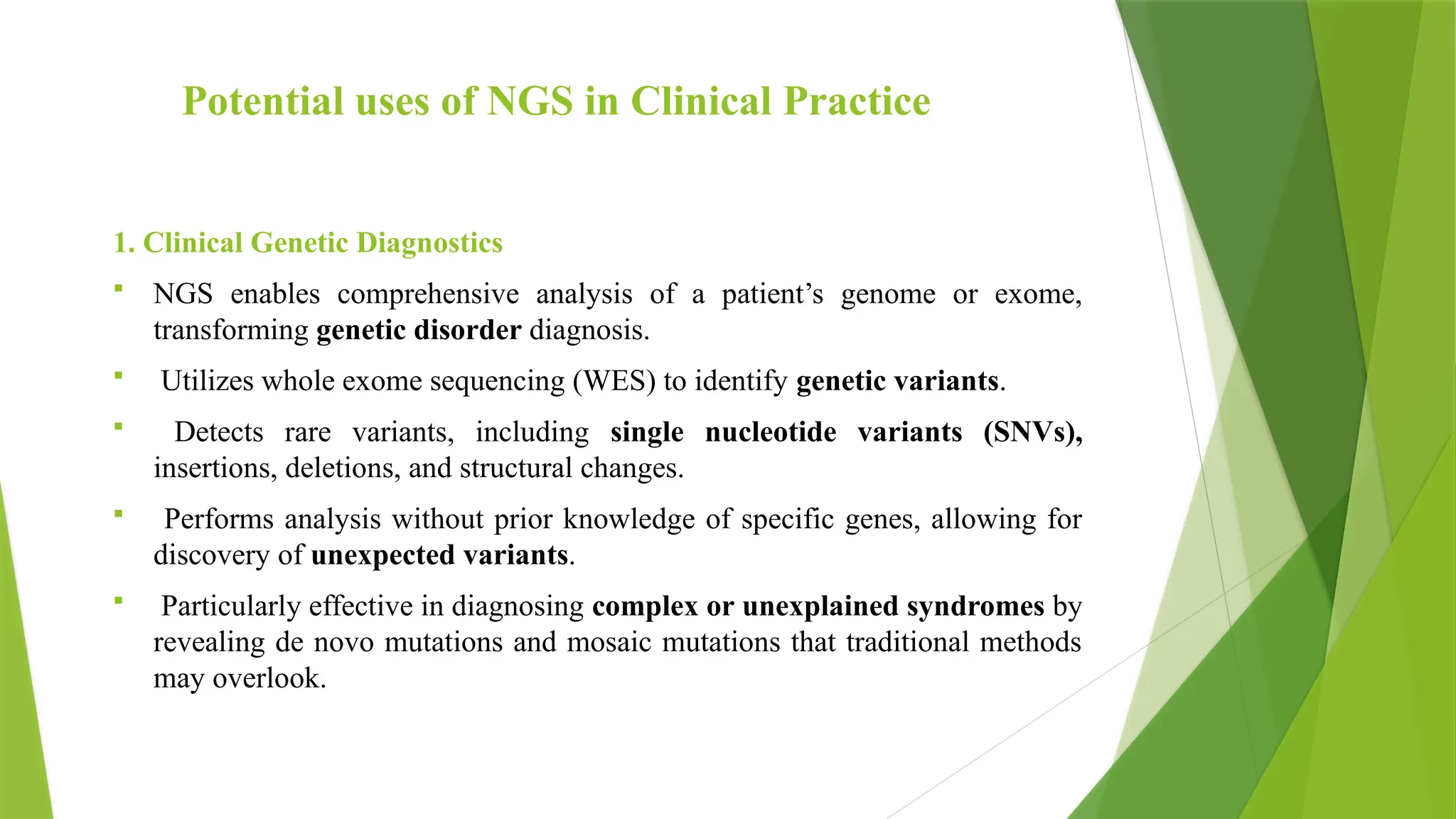 Potential uses of NGS in Clinical Practice

1. Clinical Genetic Diagnostics

▪ NGS enables comprehensive analysis of a patient's genome or exome, transforming genetic disorder diagnosis.

▪ Utilizes whole exome sequencing (WES) to identify genetic variants.

▪ Detects rare variants, including single nucleotide variants (SNVs), insertions, deletions, and structural changes.

▪ Performs analysis without prior knowledge of specific genes, allowing for discovery of unexpected variants.

▪ Particularly effective in diagnosing complex or unexplained syndromes by revealing de novo mutations and mosaic mutations that traditional methods may overlook.